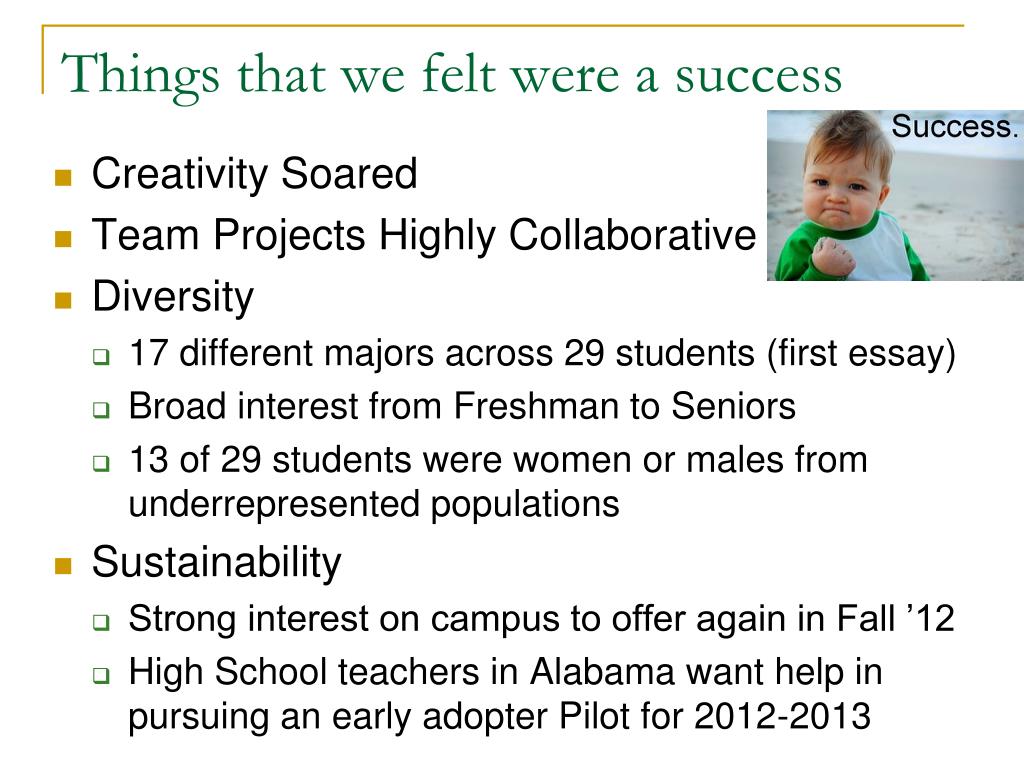 Things that we felt were a success

Success.

- Creativity Soared
- Team Projects Highly Collaborative
- Diversity
  - 17 different majors across 29 students (first essay)
  - Broad interest from Freshman to Seniors
  - 13 of 29 students were women or males from underrepresented populations
- Sustainability
  - Strong interest on campus to offer again in Fall ’12
  - High School teachers in Alabama want help in pursuing an early adopter Pilot for 2012-2013